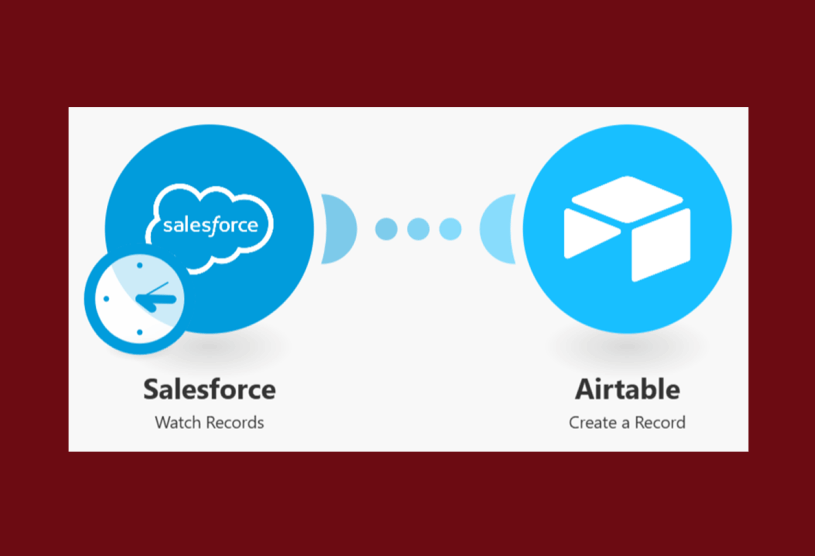 salesforce

Salesforce
Watch Records

Airtable
Create a Record